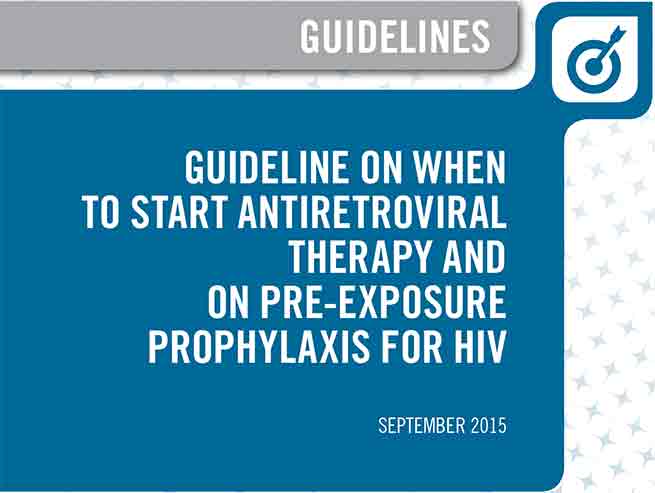 GUIDELINES

GUIDELINE ON WHEN TO START ANTIRETROVIRAL THERAPY AND ON PRE-EXPOSURE PROPHYLAXIS FOR HIV

SEPTEMBER 2015